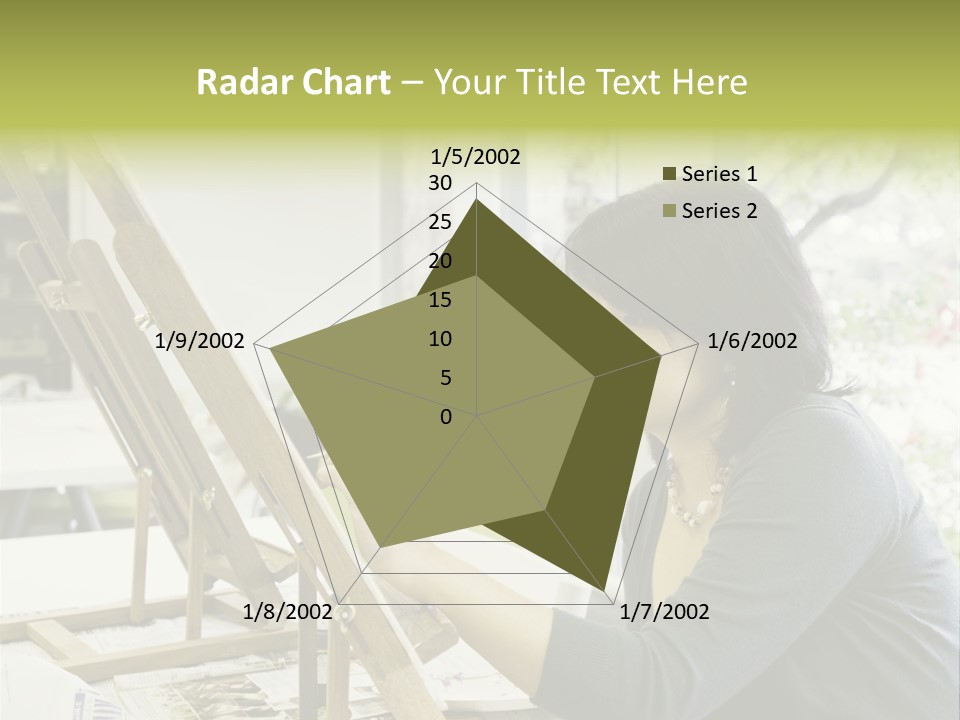 Radar Chart – Your Title Text Here

1/5/2002
30
25
20
15
10
5
0
1/6/2002
1/7/2002
1/8/2002
1/9/2002

Series 1
Series 2